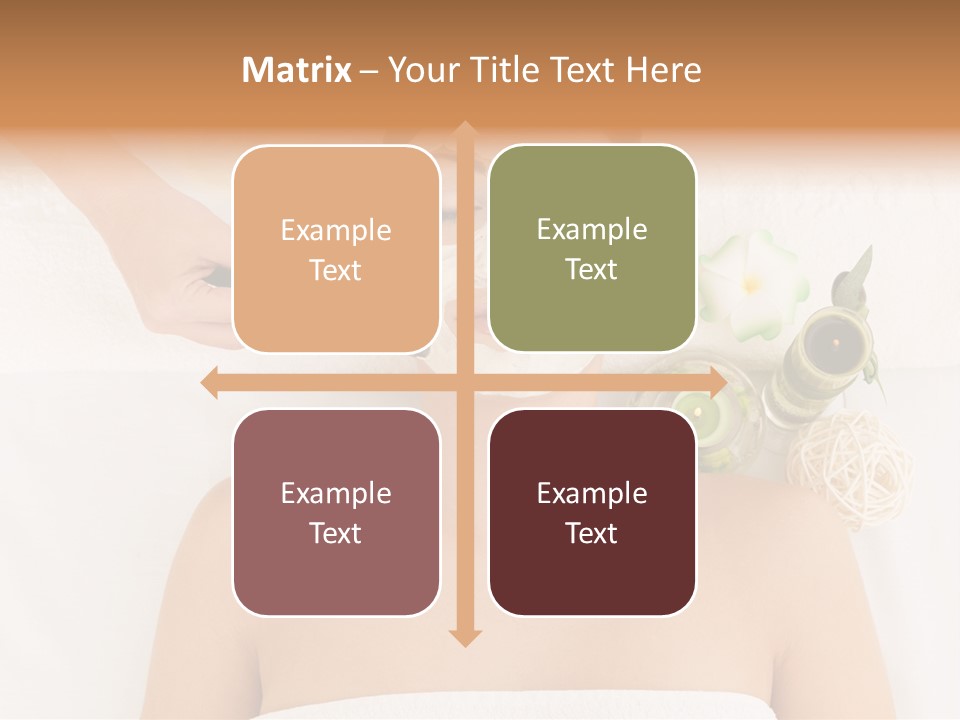 Matrix – Your Title Text Here

Example Text

Example Text

Example Text

Example Text